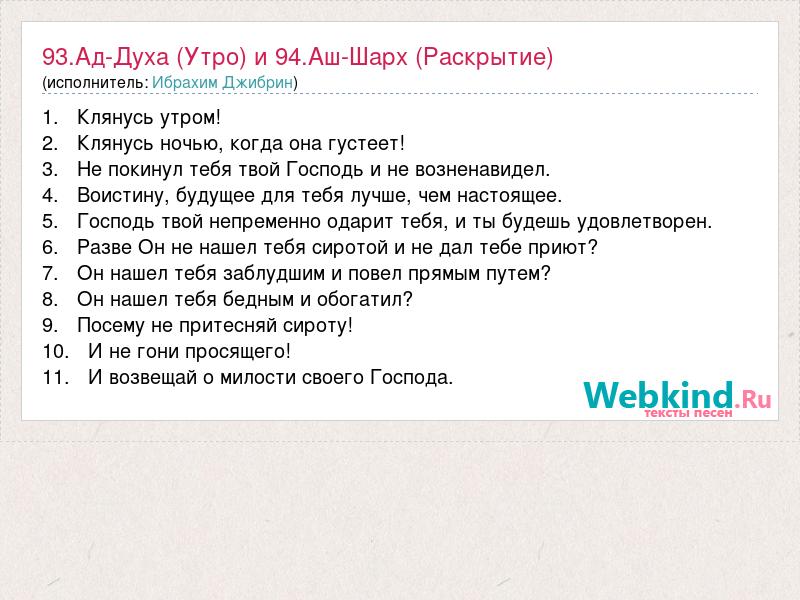 93.Ад-Духа (Утро) и 94.Аш-Шарх (Раскрытие)
(исполнитель: Ибрахим Джибрин)

1. Клянусь утром!
2. Клянусь ночью, когда она густеет!
3. Не покинул тебя твой Господь и не возненавидел.
4. Воистину, будущее для тебя лучше, чем настоящее.
5. Господь твой непременно одарит тебя, и ты будешь удовлетворен.
6. Разве Он не нашел тебя сиротой и не дал тебе приют?
7. Он нашел тебя заблудшим и повел прямым путем?
8. Он нашел тебя бедным и обогатил?
9. Посему не притесняй сироту!
10. И не гони просящего!
11. И возвещай о милости своего Господа.

Webkind.Ru
тексты песен